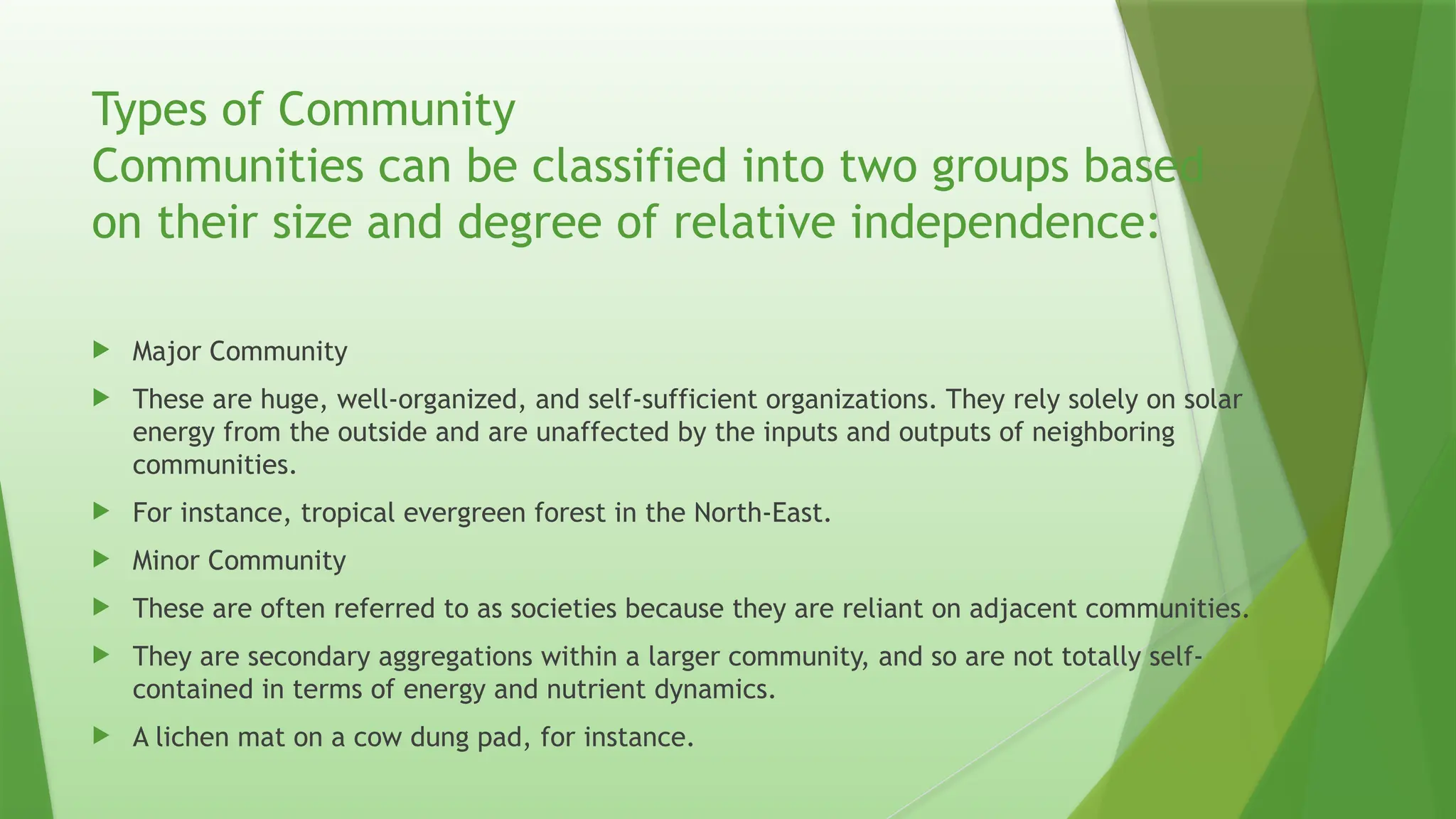 Types of Community
Communities can be classified into two groups based on their size and degree of relative independence:

▶ Major Community

▶ These are huge, well-organized, and self-sufficient organizations. They rely solely on solar energy from the outside and are unaffected by the inputs and outputs of neighboring communities.

▶ For instance, tropical evergreen forest in the North-East.

▶ Minor Community

▶ These are often referred to as societies because they are reliant on adjacent communities.

▶ They are secondary aggregations within a larger community, and so are not totally self-contained in terms of energy and nutrient dynamics.

▶ A lichen mat on a cow dung pad, for instance.